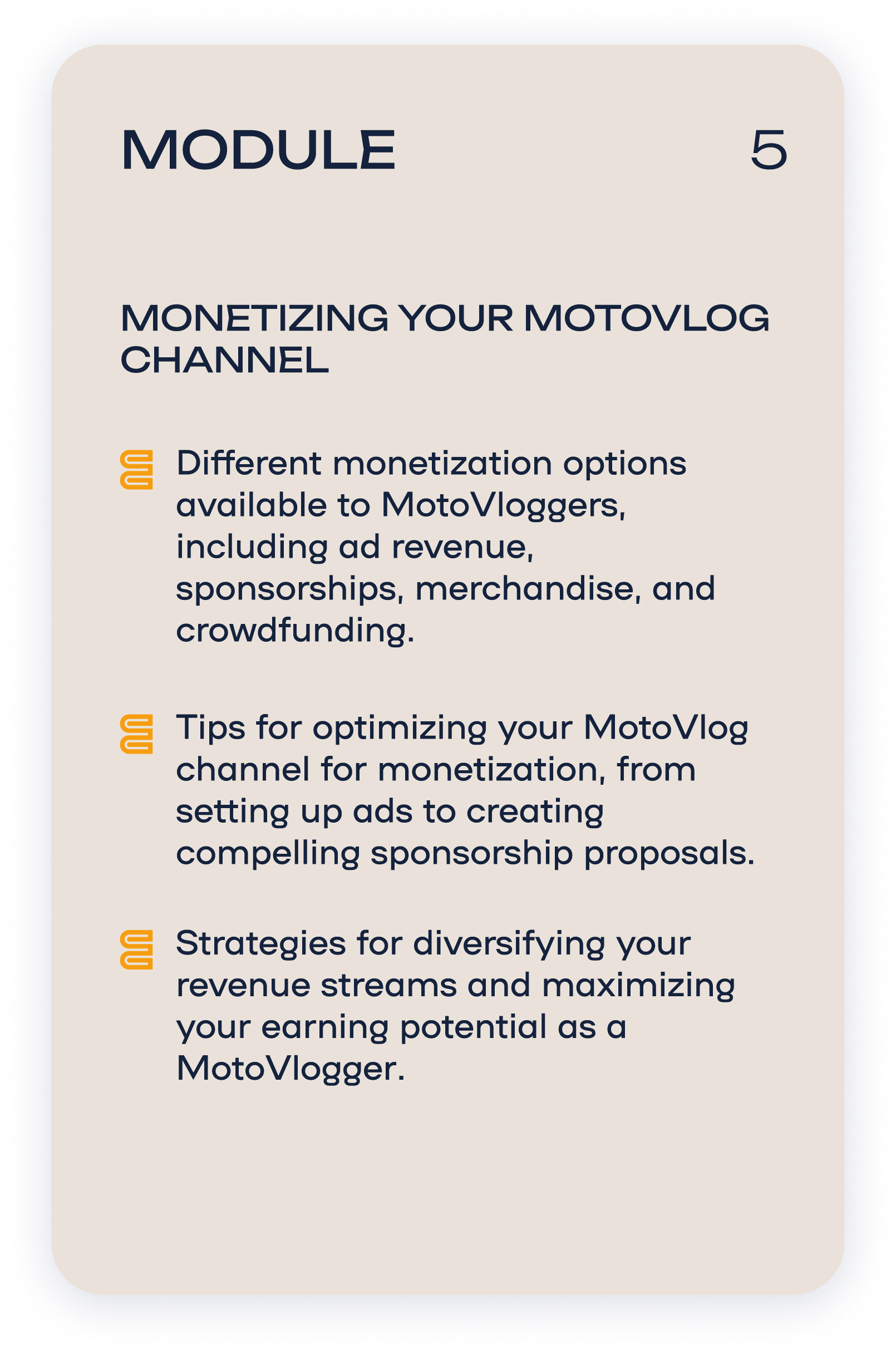 MODULE 5

MONETIZING YOUR MOTOVLOG CHANNEL

Different monetization options available to MotoVloggers, including ad revenue, sponsorships, merchandise, and crowdfunding.

Tips for optimizing your MotoVlog channel for monetization, from setting up ads to creating compelling sponsorship proposals.

Strategies for diversifying your revenue streams and maximizing your earning potential as a MotoVlogger.